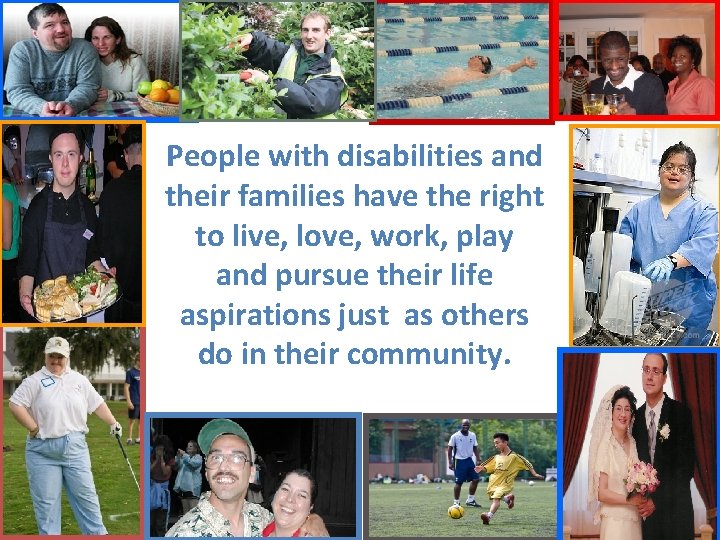 People with disabilities and their families have the right to live, love, work, play and pursue their life aspirations just  as others do in their community.